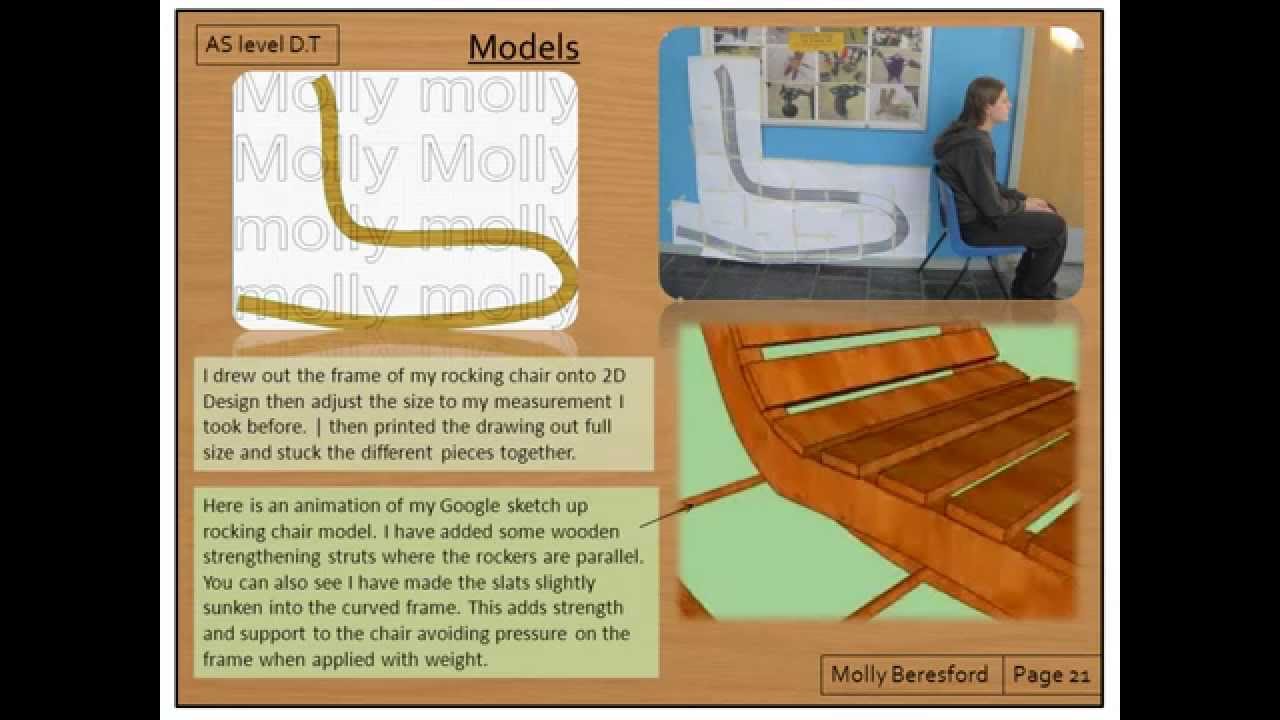 AS level D.T

Models

Molly molly
Molly Molly
molly molly
molly molly

I drew out the frame of my rocking chair onto 2D Design then adjust the size to my measurement I took before. | then printed the drawing out full size and stuck the different pieces together.

Here is an animation of my Google sketch up rocking chair model. I have added some wooden strengthening struts where the rockers are parallel. You can also see I have made the slats slightly sunken into the curved frame. This adds strength and support to the chair avoiding pressure on the frame when applied with weight.

Molly Beresford

Page 21